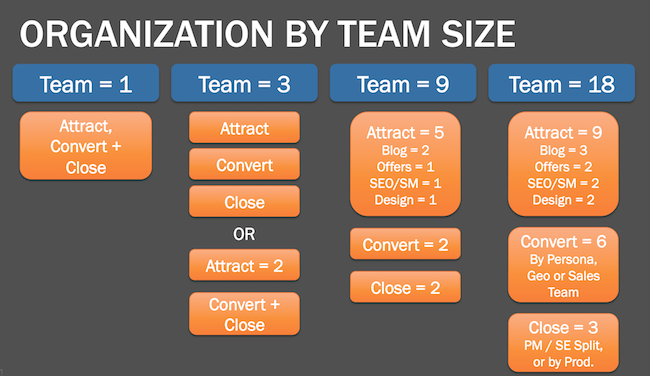 ORGANIZATION BY TEAM SIZE

Team = 1

Attract, Convert + Close

Team = 3

Attract

Convert

Close

OR

Attract = 2

Convert + Close

Team = 9

Attract = 5
Blog = 2
Offers = 1
SEO/SM = 1
Design = 1

Convert = 2

Close = 2

Team = 18

Attract = 9
Blog = 3
Offers = 2
SEO/SM = 2
Design = 2

Convert = 6
By Persona, Geo or Sales Team

Close = 3
PM / SE Split, or by Prod.